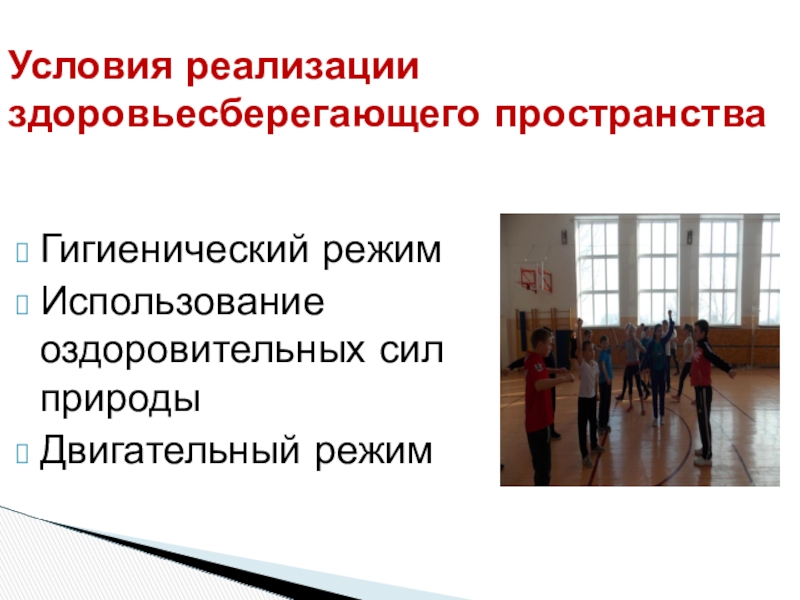 Условия реализации здоровьесберегающего пространства

Гигиенический режим
Использование оздоровительных сил природы
Двигательный режим